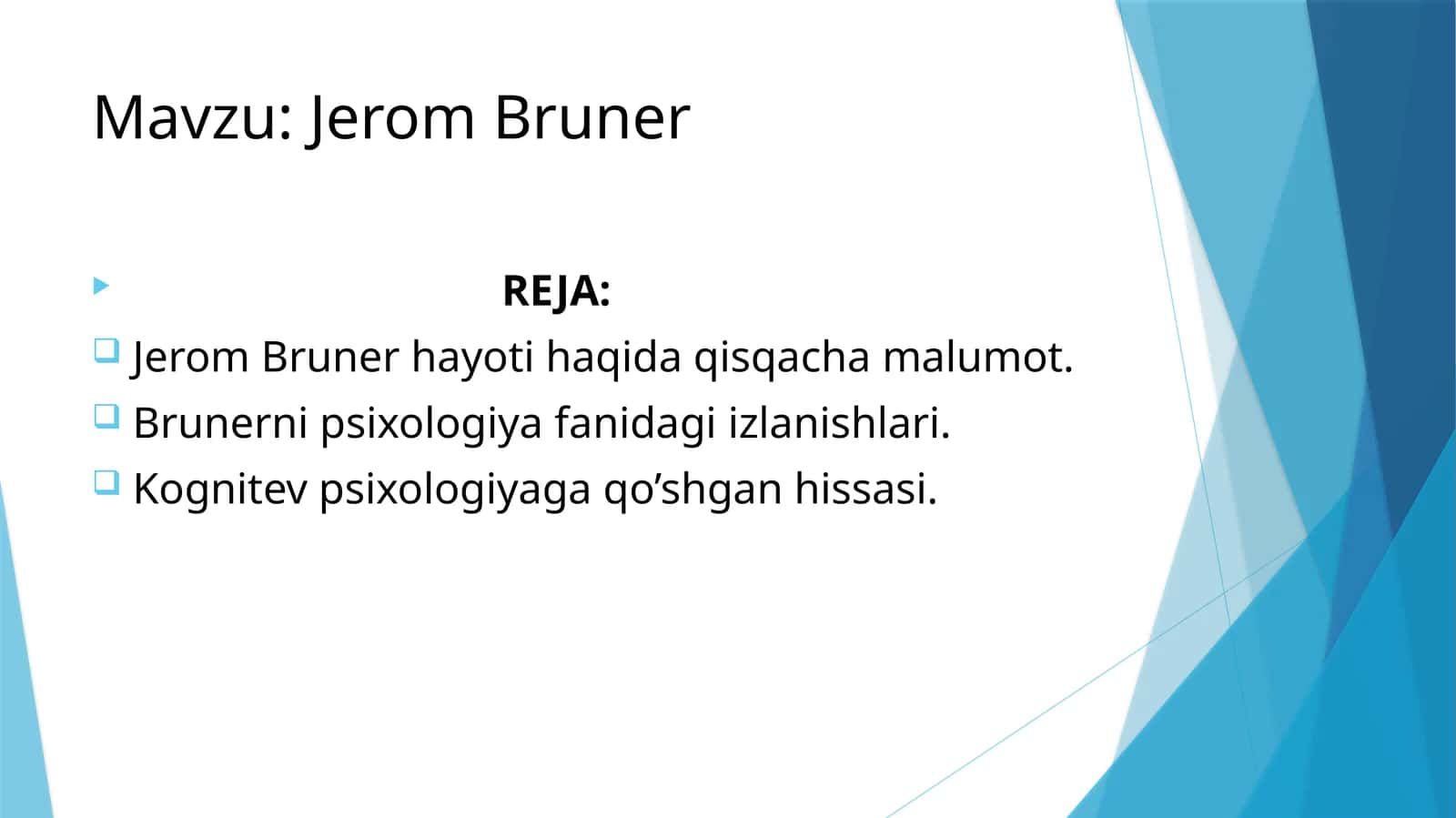 Mavzu: Jerom Bruner

REJA:

Jerom Bruner hayoti haqida qisqacha malumot.

Brunerni psixologiya fanidagi izlanishlari.

Kognitev psixologiyaga qo’shgan hissasi.